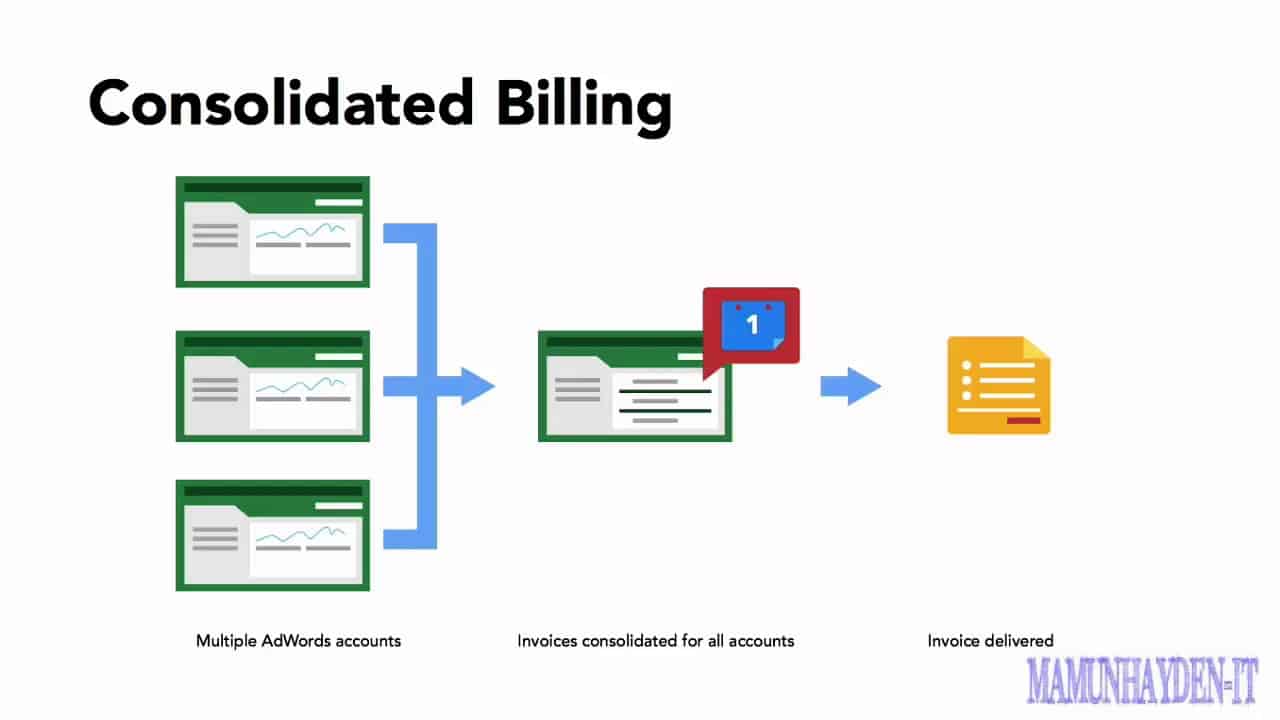 Consolidated Billing

1

Multiple AdWords accounts

Invoices consolidated for all accounts

Invoice delivered

MAMUNHAYDEN-IT